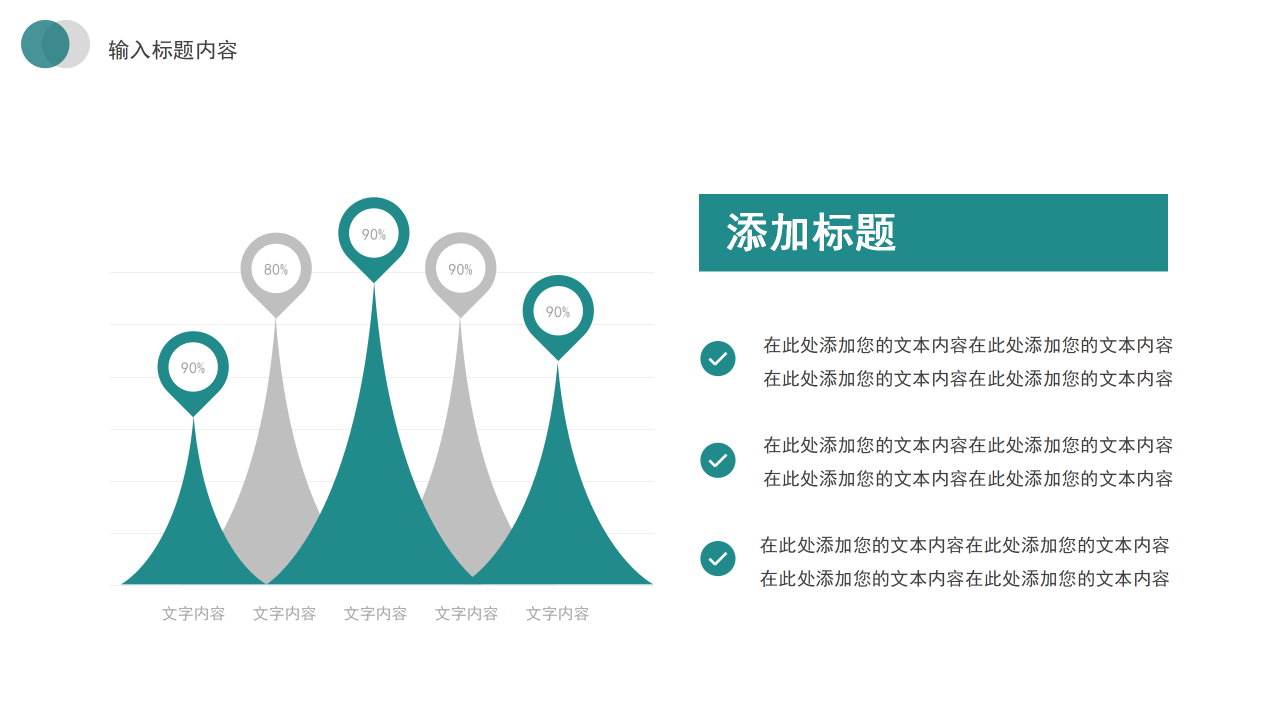 输入标题内容

90%
80%
90%
90%
90%

文字内容 文字内容 文字内容 文字内容 文字内容

添加标题

在此处添加您的文本内容在此处添加您的文本内容在此处添加您的文本内容在此处添加您的文本内容

在此处添加您的文本内容在此处添加您的文本内容在此处添加您的文本内容在此处添加您的文本内容

在此处添加您的文本内容在此处添加您的文本内容在此处添加您的文本内容在此处添加您的文本内容